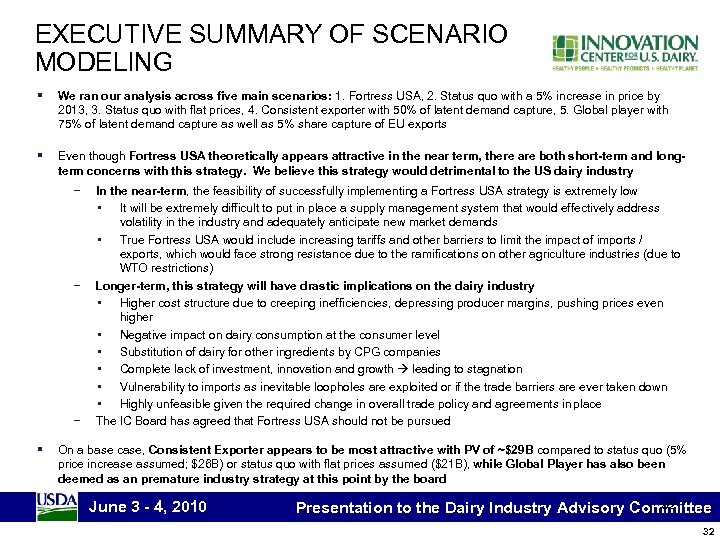 EXECUTIVE SUMMARY OF SCENARIO MODELING

INNOVATION CENTER FOR U.S. DAIRY.
HEALTHY PEOPLE • HEALTHY PRODUCTS • HEALTHY PLANET

▪ We ran our analysis across five main scenarios: 1. Fortress USA, 2. Status quo with a 5% increase in price by 2013, 3. Status quo with flat prices, 4. Consistent exporter with 50% of latent demand capture, 5. Global player with 75% of latent demand capture as well as 5% share capture of EU exports

▪ Even though Fortress USA theoretically appears attractive in the near term, there are both short-term and long-term concerns with this strategy. We believe this strategy would detrimental to the US dairy industry

– In the near-term, the feasibility of successfully implementing a Fortress USA strategy is extremely low

• It will be extremely difficult to put in place a supply management system that would effectively address volatility in the industry and adequately anticipate new market demands

• True Fortress USA would include increasing tariffs and other barriers to limit the impact of imports / exports, which would face strong resistance due to the ramifications on other agriculture industries (due to WTO restrictions)

– Longer-term, this strategy will have drastic implications on the dairy industry

• Higher cost structure due to creeping inefficiencies, depressing producer margins, pushing prices even higher

• Negative impact on dairy consumption at the consumer level

• Substitution of dairy for other ingredients by CPG companies

• Complete lack of investment, innovation and growth → leading to stagnation

• Vulnerability to imports as inevitable loopholes are exploited or if the trade barriers are ever taken down

• Highly unfeasible given the required change in overall trade policy and agreements in place

– The IC Board has agreed that Fortress USA should not be pursued

▪ On a base case, Consistent Exporter appears to be most attractive with PV of ~$29B compared to status quo (5% price increase assumed; $26B) or status quo with flat prices assumed ($21B), while Global Player has also been deemed as an premature industry strategy at this point by the board

USDA

June 3 - 4, 2010

Presentation to the Dairy Industry Advisory Committee

32